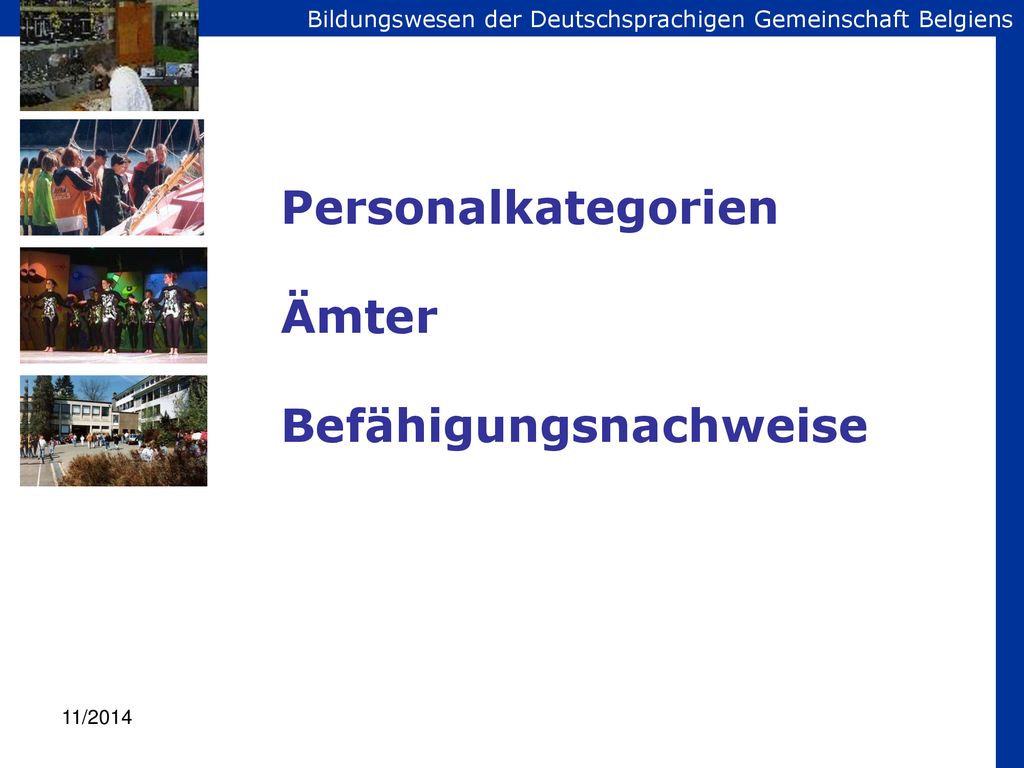 Bildungswesen der Deutschsprachigen Gemeinschaft Belgiens

Personalkategorien

Ämter

Befähigungsnachweise

11/2014